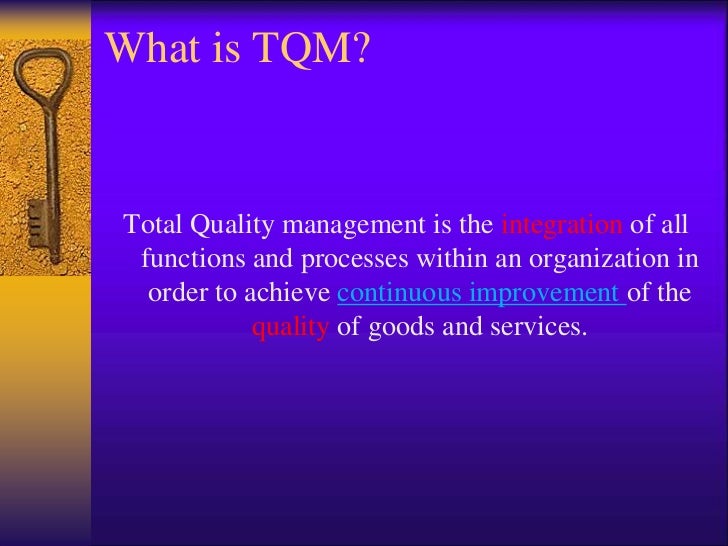 What is TQM?

Total Quality management is the integration of all functions and processes within an organization in order to achieve continuous improvement of the quality of goods and services.